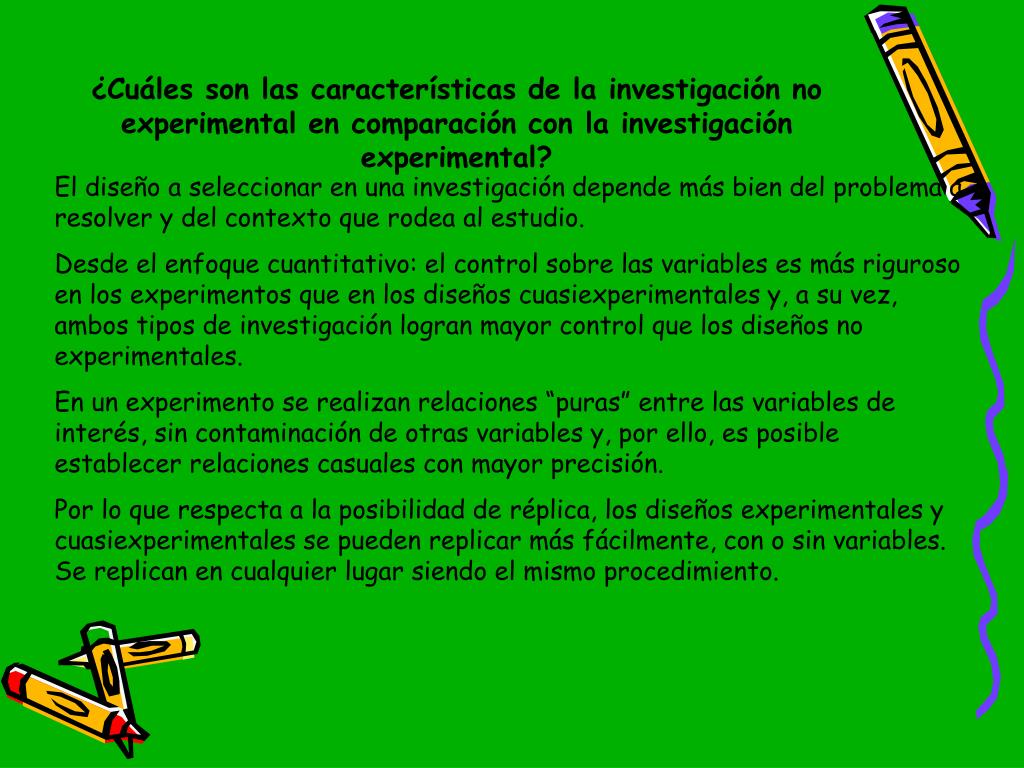 ¿Cuáles son las características de la investigación no experimental en comparación con la investigación experimental?

El diseño a seleccionar en una investigación depende más bien del problema a resolver y del contexto que rodea al estudio.

Desde el enfoque cuantitativo: el control sobre las variables es más riguroso en los experimentos que en los diseños cuasiexperimentales y, a su vez, ambos tipos de investigación logran mayor control que los diseños no experimentales.

En un experimento se realizan relaciones “puras” entre las variables de interés, sin contaminación de otras variables y, por ello, es posible establecer relaciones casuales con mayor precisión.

Por lo que respecta a la posibilidad de réplica, los diseños experimentales y cuasiexperimentales se pueden replicar más fácilmente, con o sin variables. Se replican en cualquier lugar siendo el mismo procedimiento.